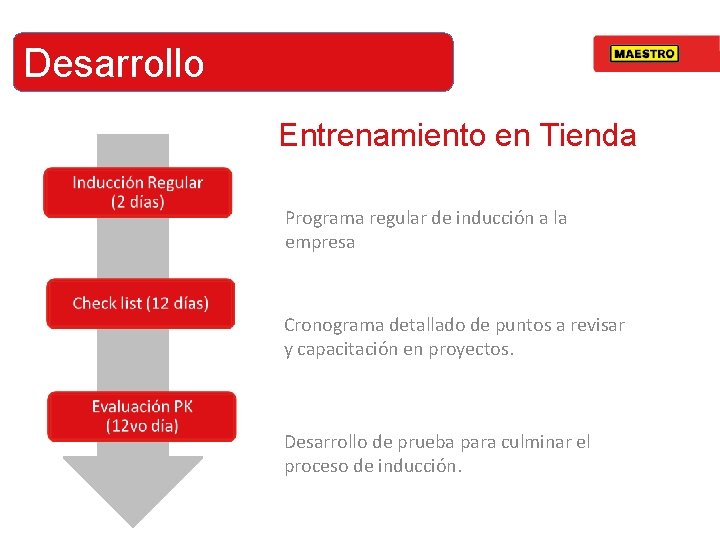 Desarrollo

MAESTRO

Entrenamiento en Tienda

Inducción Regular
(2 días)

Programa regular de inducción a la empresa

Check list (12 días)

Cronograma detallado de puntos a revisar y capacitación en proyectos.

Evaluación PK
(12vo día)

Desarrollo de prueba para culminar el proceso de inducción.